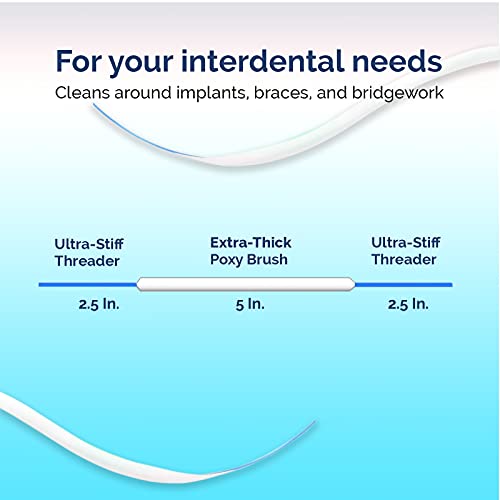 For your interdental needs

Cleans around implants, braces, and bridgework

Ultra-Stiff Threader

Extra-Thick Poxy Brush

Ultra-Stiff Threader

2.5 In.

5 In.

2.5 In.